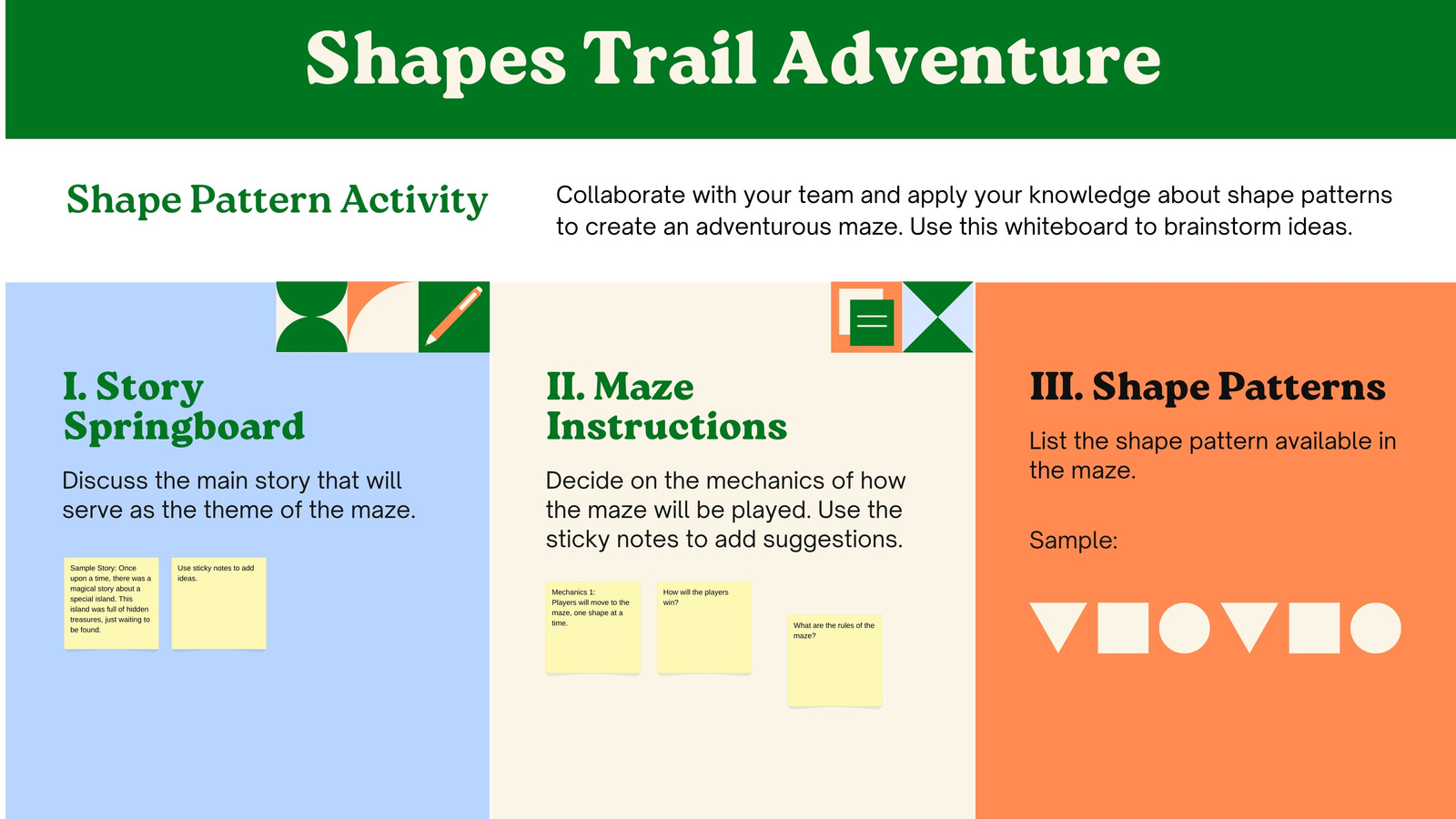 Shapes Trail Adventure

Shape Pattern Activity

Collaborate with your team and apply your knowledge about shape patterns to create an adventurous maze. Use this whiteboard to brainstorm ideas.

I. Story Springboard

Discuss the main story that will serve as the theme of the maze.

Sample Story: Once upon a time, there was a magical story about a special island. This island was full of hidden treasures, just waiting to be found.

Use sticky notes to add ideas.

II. Maze Instructions

Decide on the mechanics of how the maze will be played. Use the sticky notes to add suggestions.

Mechanics 1: Players will move to the maze, one shape at a time.

How will the players win?

What are the rules of the maze?

III. Shape Patterns

List the shape pattern available in the maze.

Sample: